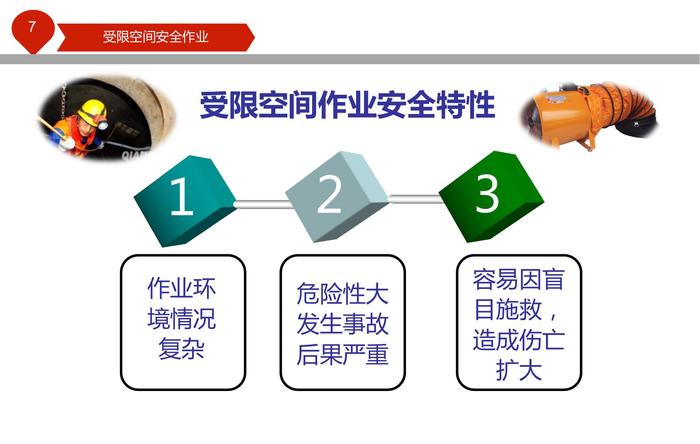 7

受限空间安全作业

受限空间作业安全特性

1

2

3

作业环境情况复杂

危险性大发生事故后果严重

容易因盲目施救，造成伤亡扩大